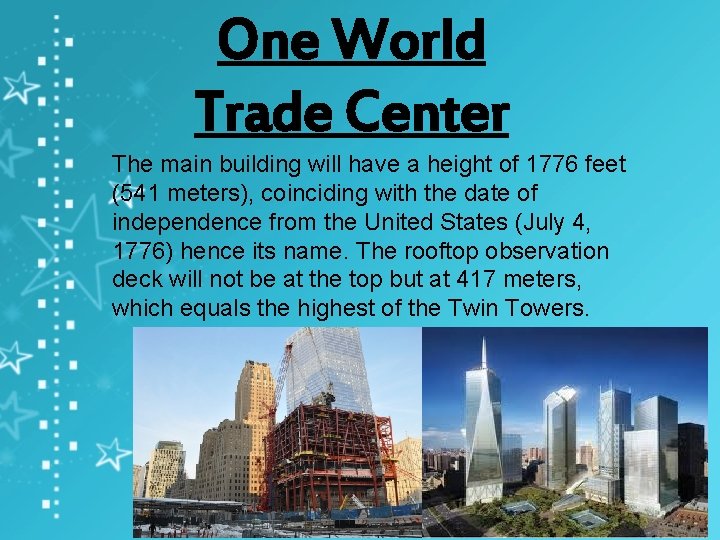 One World Trade Center

The main building will have a height of 1776 feet (541 meters), coinciding with the date of independence from the United States (July 4, 1776) hence its name. The rooftop observation deck will not be at the top but at 417 meters, which equals the highest of the Twin Towers.